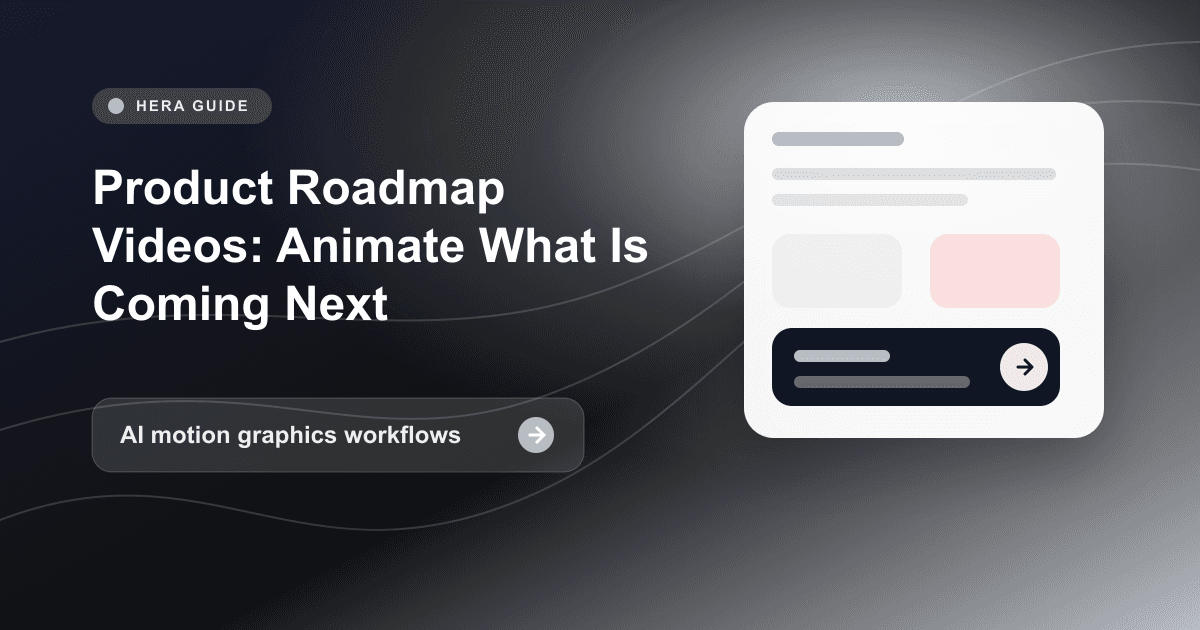 HERA GUIDE

Product Roadmap Videos: Animate What Is Coming Next

AI motion graphics workflows